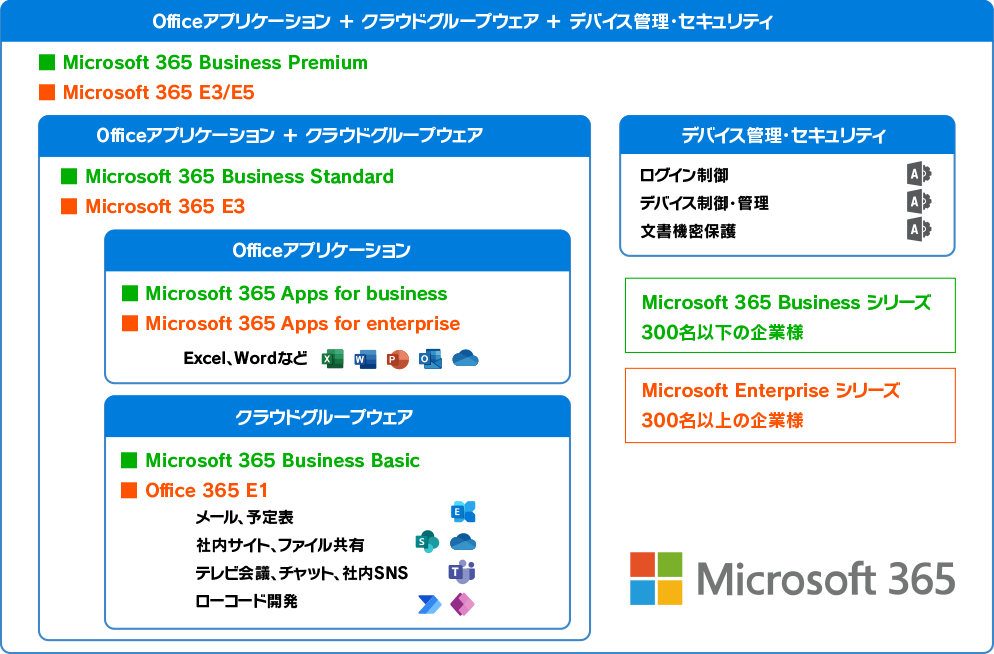 Officeアプリケーション + クラウドグループウェア + デバイス管理・セキュリティ

■ Microsoft 365 Business Premium
■ Microsoft 365 E3/E5

Officeアプリケーション + クラウドグループウェア

■ Microsoft 365 Business Standard
■ Microsoft 365 E3

Officeアプリケーション

■ Microsoft 365 Apps for business
■ Microsoft 365 Apps for enterprise

Excel、Wordなど

クラウドグループウェア

■ Microsoft 365 Business Basic
■ Office 365 E1

メール、予定表
社内サイト、ファイル共有
テレビ会議、チャット、社内SNS
ローコード開発

デバイス管理・セキュリティ

ログイン制御
デバイス制御・管理
文書機密保護

Microsoft 365 Business シリーズ
300名以下の企業様

Microsoft Enterprise シリーズ
300名以上の企業様

Microsoft 365